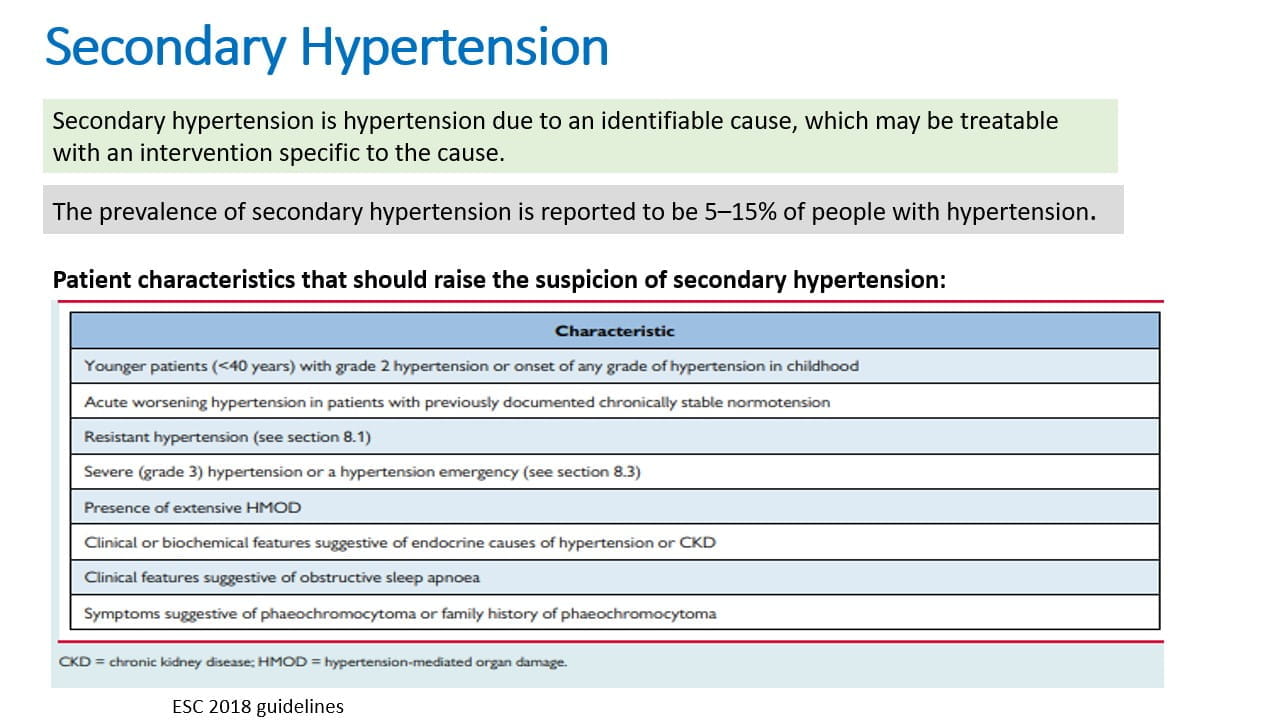 Secondary Hypertension

Secondary hypertension is hypertension due to an identifiable cause, which may be treatable with an intervention specific to the cause.

The prevalence of secondary hypertension is reported to be 5–15% of people with hypertension.

Patient characteristics that should raise the suspicion of secondary hypertension:

| Characteristic |
|---|
| Younger patients (<40 years) with grade 2 hypertension or onset of any grade of hypertension in childhood |
| Acute worsening hypertension in patients with previously documented chronically stable normotension |
| Resistant hypertension (see section 8.1) |
| Severe (grade 3) hypertension or a hypertension emergency (see section 8.3) |
| Presence of extensive HMOD |
| Clinical or biochemical features suggestive of endocrine causes of hypertension or CKD |
| Clinical features suggestive of obstructive sleep apnoea |
| Symptoms suggestive of phaeochromocytoma or family history of phaeochromocytoma |

CKD = chronic kidney disease; HMOD = hypertension-mediated organ damage.

ESC 2018 guidelines